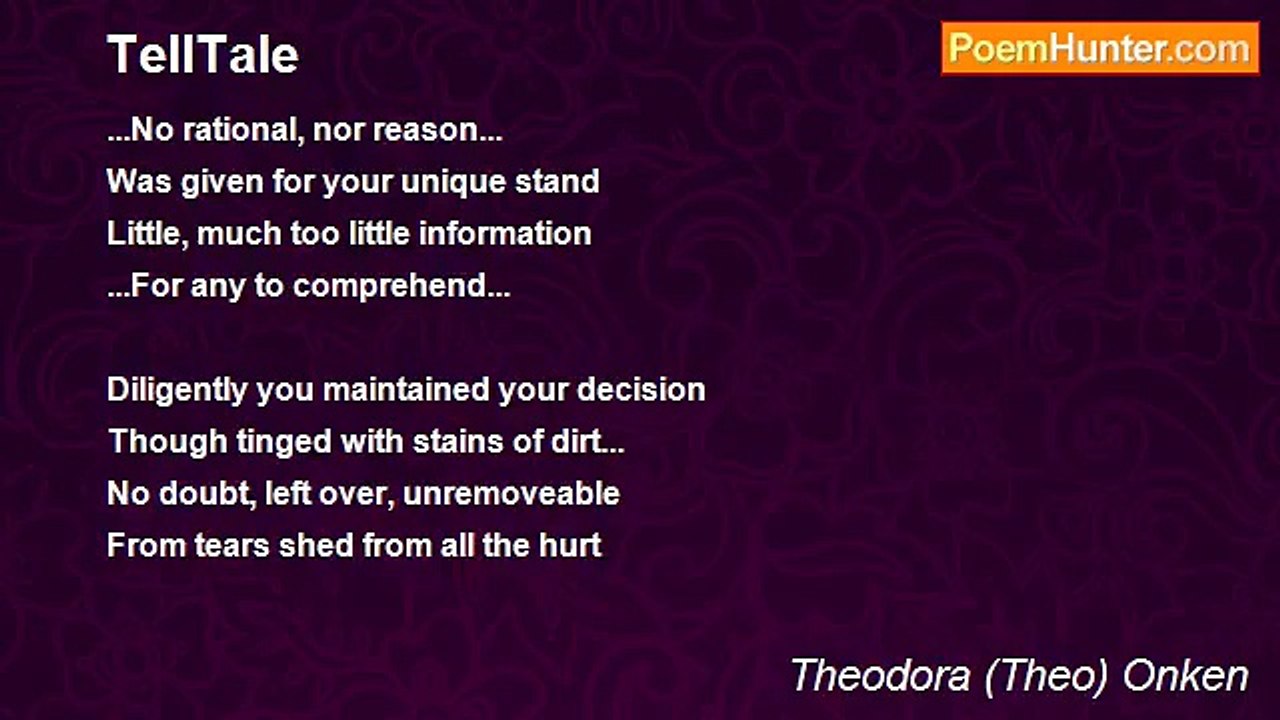 TellTale

PoemHunter.com

...No rational, nor reason...
Was given for your unique stand
Little, much too little information
...For any to comprehend...

Diligently you maintained your decision
Though tinged with stains of dirt...
No doubt, left over, unremoveable
From tears shed from all the hurt

Theodora (Theo) Onken